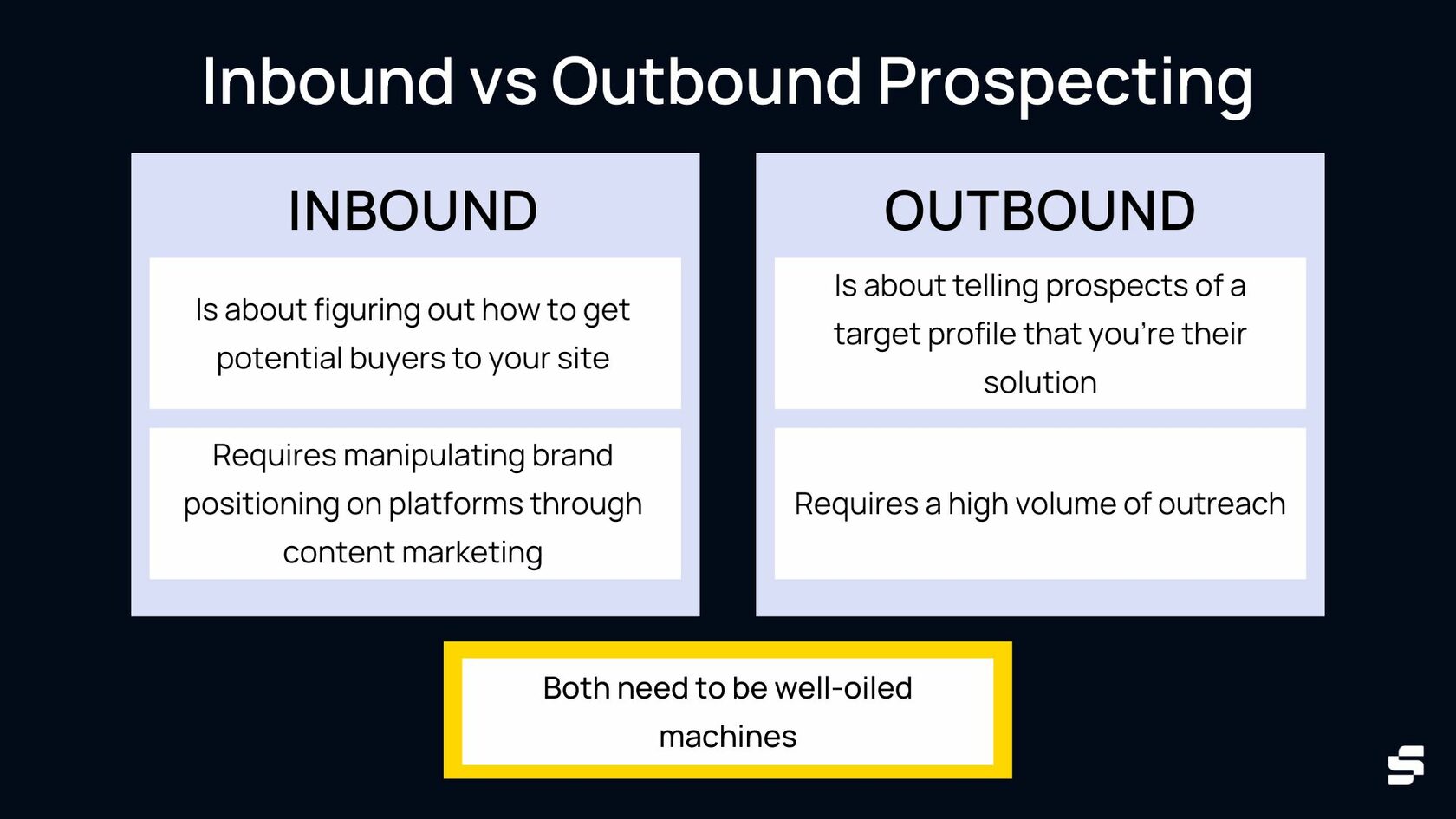 Inbound vs Outbound Prospecting

INBOUND

Is about figuring out how to get potential buyers to your site

Requires manipulating brand positioning on platforms through content marketing

OUTBOUND

Is about telling prospects of a target profile that you're their solution

Requires a high volume of outreach

Both need to be well-oiled machines